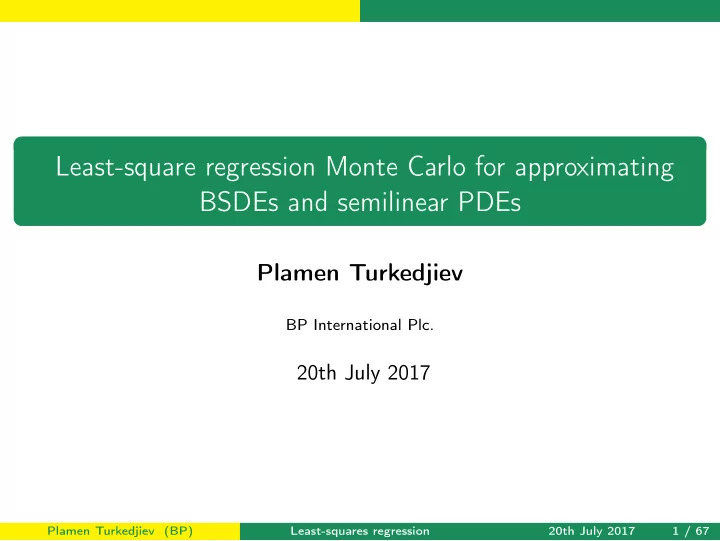 Least-square regression Monte Carlo for approximating BSDEs and semilinear PDEs

Plamen Turkedjiev

BP International Plc.

20th July 2017

Plamen Turkedjiev (BP) Least-squares regression 20th July 2017 1 / 67